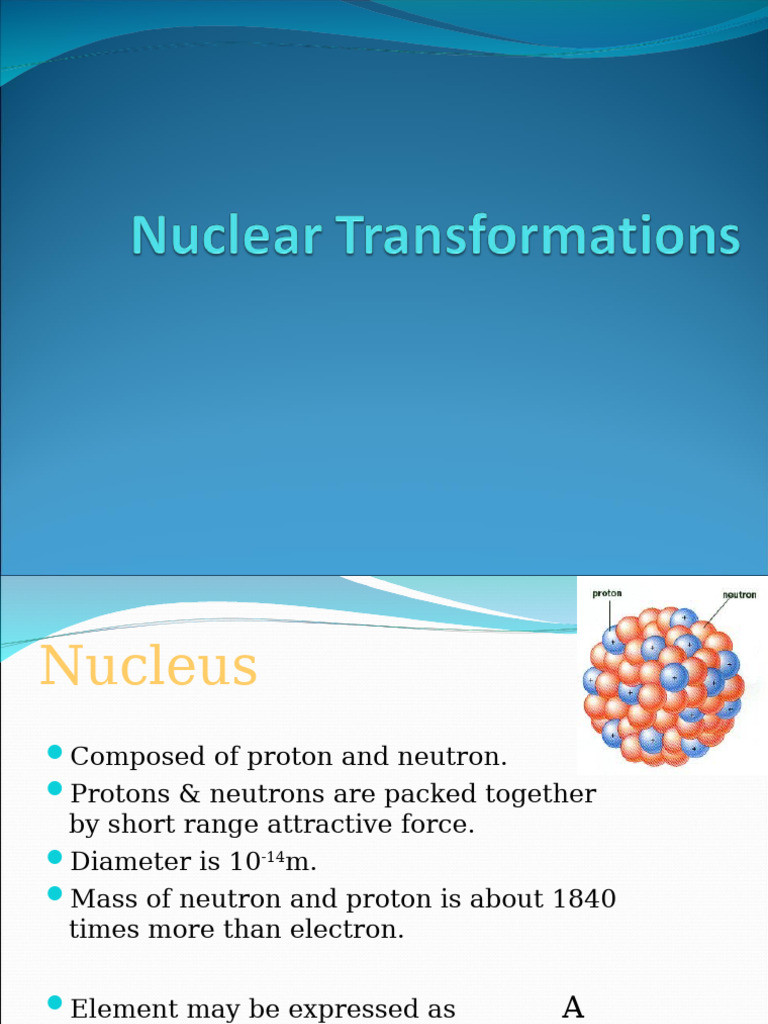 Nuclear Transformations

Nucleus

proton

neutron

- Composed of proton and neutron.
- Protons & neutrons are packed together by short range attractive force.
- Diameter is $10^{-14}$m.
- Mass of neutron and proton is about 1840 times more than electron.

- Element may be expressed as A